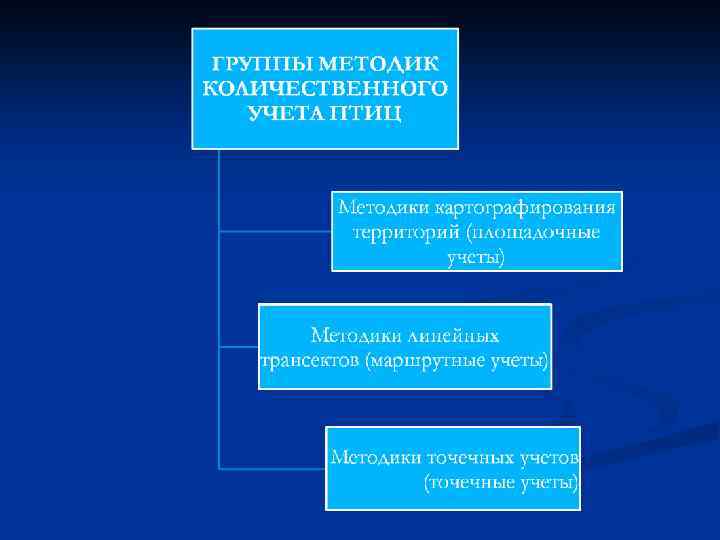 ГРУППЫ МЕТОДИК КОЛИЧЕСТВЕННОГО УЧЕТА ПТИЦ

Методики картографирования территорий (площадочные учеты)

Методики линейных трансектов (маршрутные учеты)

Методики точечных учетов (точечные учеты)